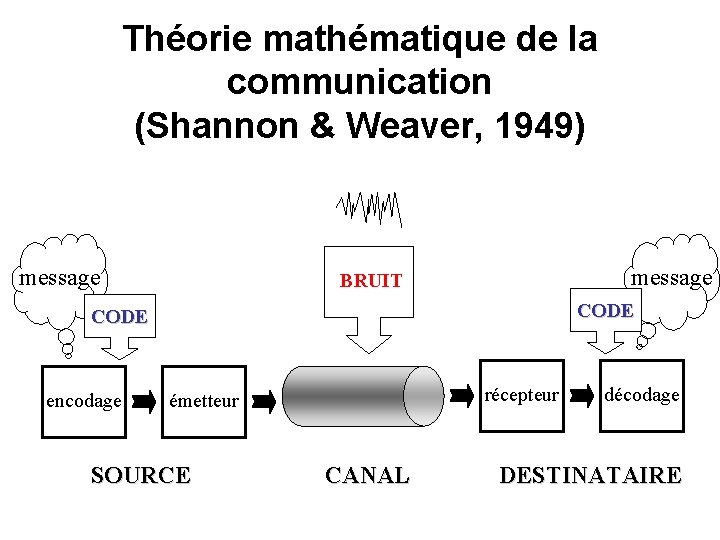 Théorie mathématique de la communication
(Shannon & Weaver, 1949)

message

CODE

BRUIT

message

CODE

encodage

émetteur

récepteur

décodage

SOURCE

CANAL

DESTINATAIRE